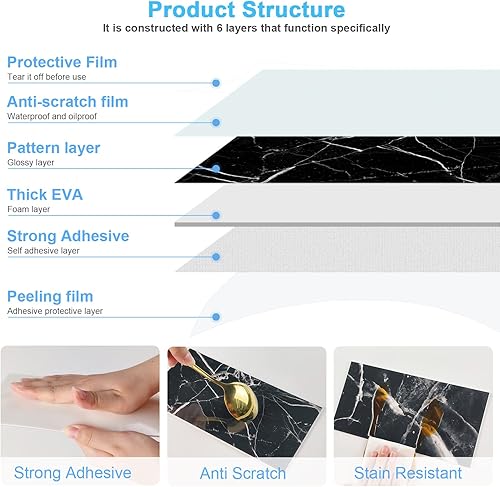 Product Structure

It is constructed with 6 layers that function specifically

Protective Film
Tear it off before use

Anti-scratch film
Waterproof and oilproof

Pattern layer
Glossy layer

Thick EVA
Foam layer

Strong Adhesive
Self adhesive layer

Peeling film
Adhesive protective layer

Strong Adhesive

Anti Scratch

Stain Resistant